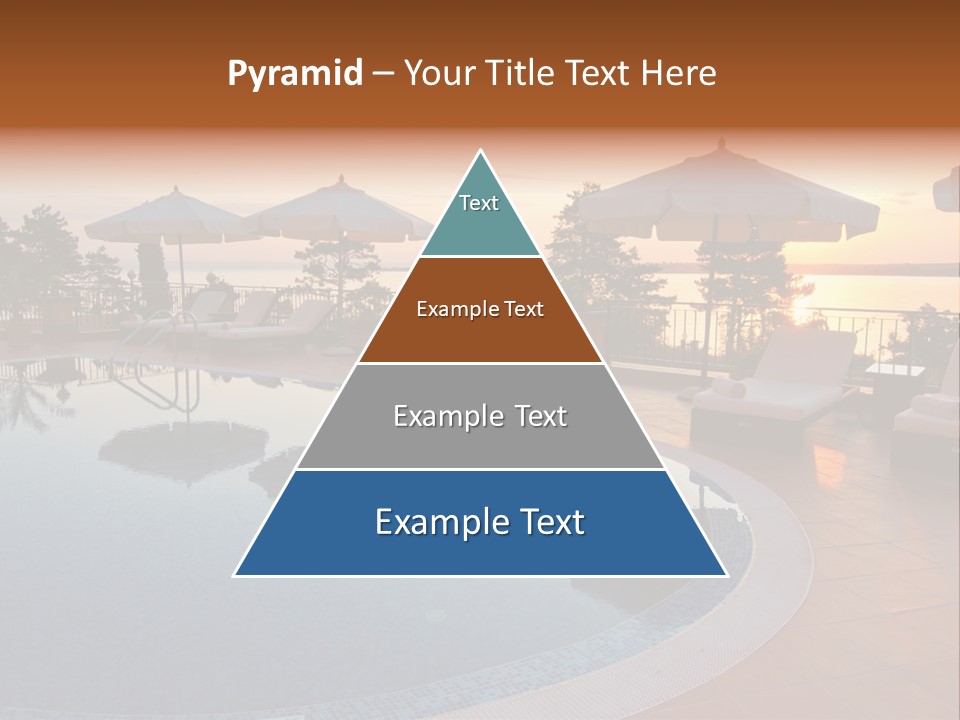 Pyramid – Your Title Text Here

Text

Example Text

Example Text

Example Text